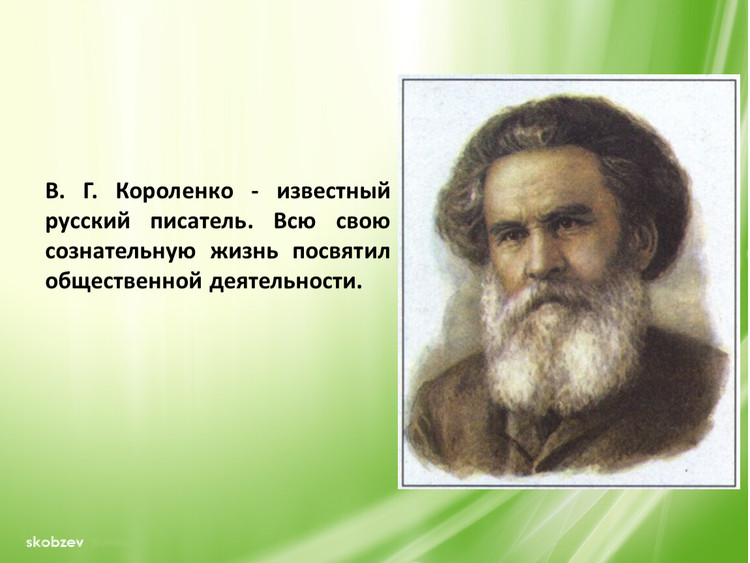 В. Г. Короленко - известный русский писатель. Всю свою сознательную жизнь посвятил общественной деятельности.

skobzev